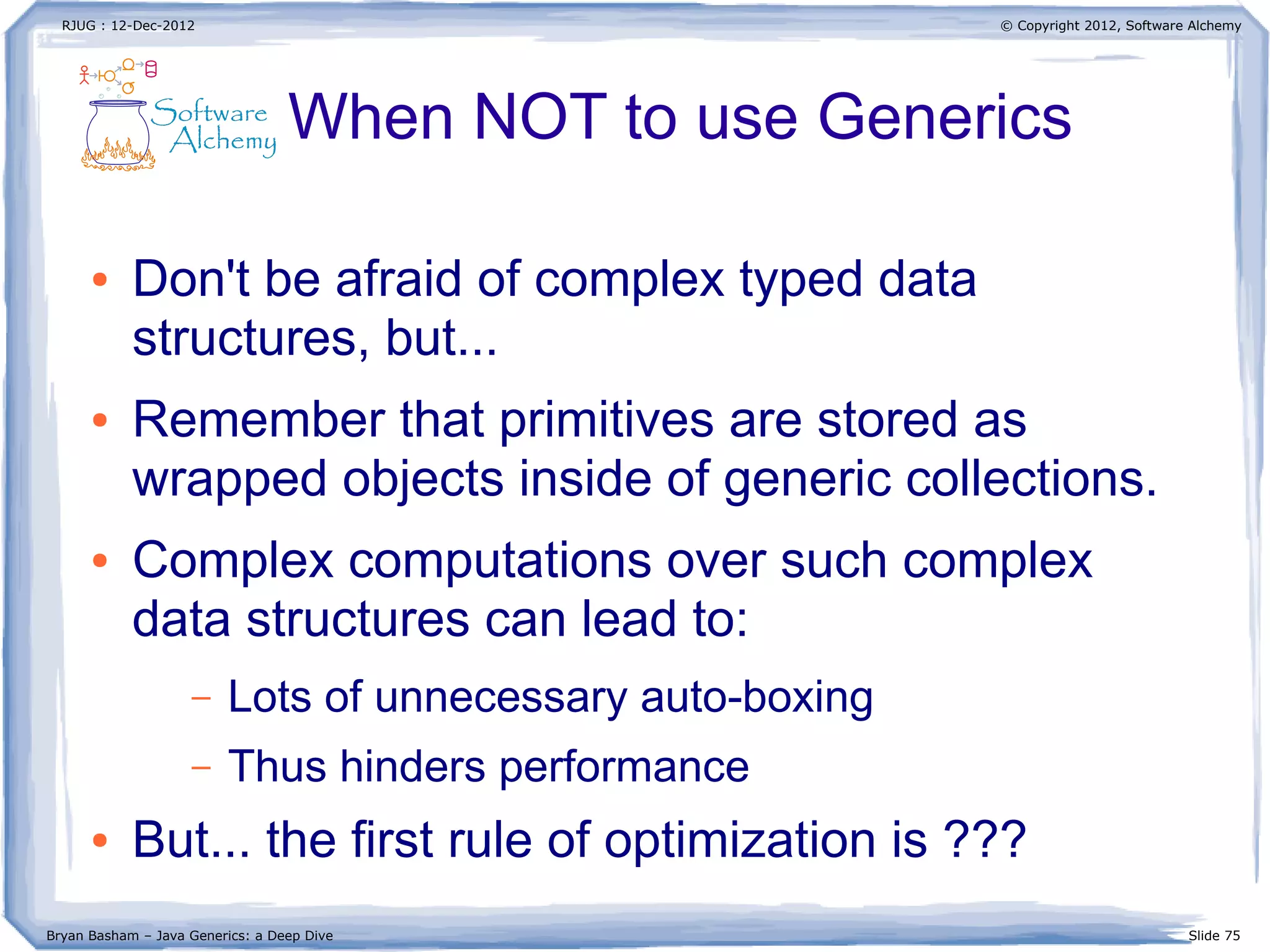 RJUG : 12-Dec-2012

© Copyright 2012, Software Alchemy

Software Alchemy

When NOT to use Generics

• Don't be afraid of complex typed data structures, but...

• Remember that primitives are stored as wrapped objects inside of generic collections.

• Complex computations over such complex data structures can lead to:

– Lots of unnecessary auto-boxing

– Thus hinders performance

• But... the first rule of optimization is ???

Bryan Basham – Java Generics: a Deep Dive

Slide 75